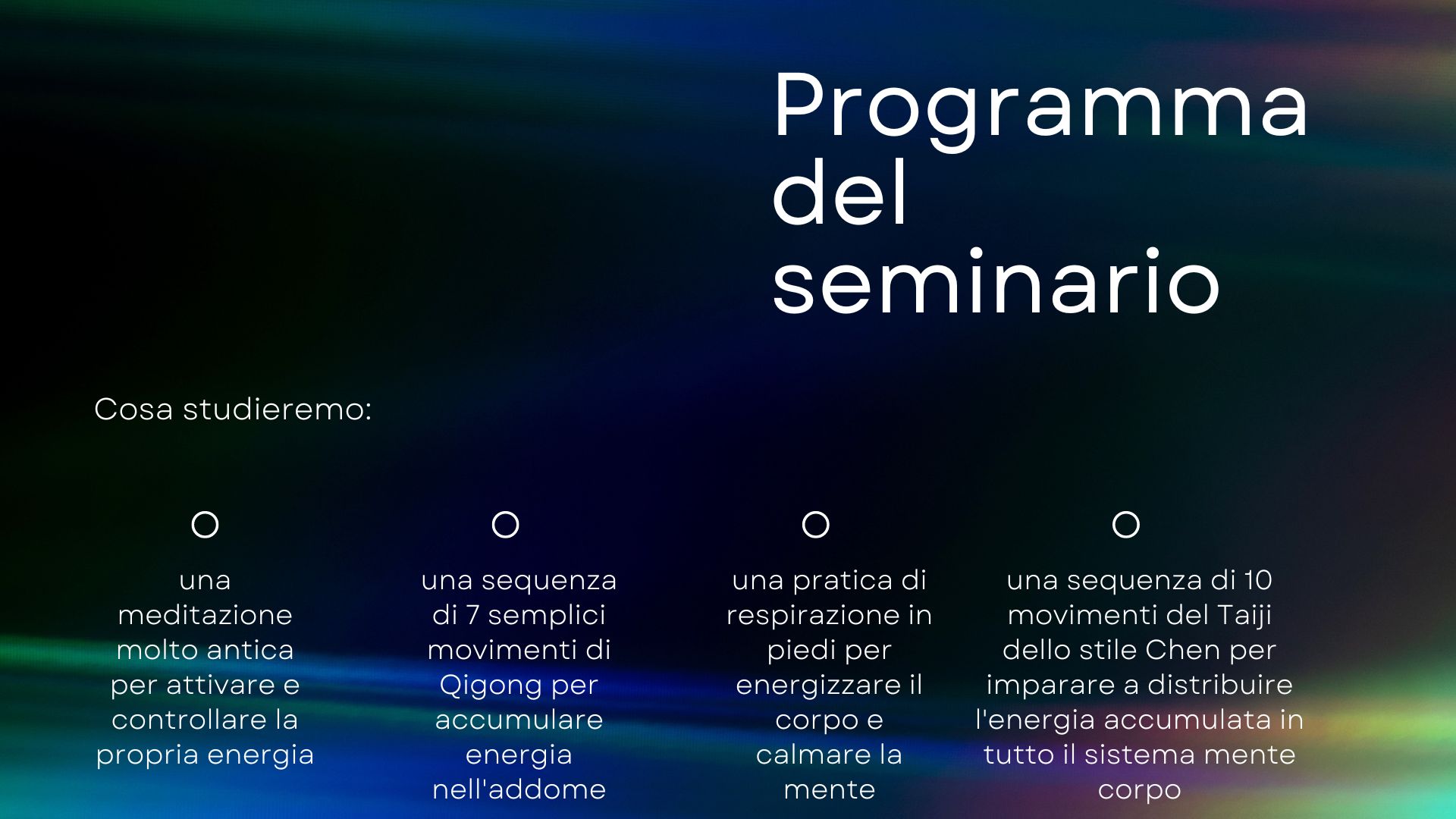 Programma del seminario

Cosa studieremo:

una meditazione molto antica per attivare e controllare la propria energia

una sequenza di 7 semplici movimenti di Qigong per accumulare energia nell'addome

una pratica di respirazione in piedi per energizzare il corpo e calmare la mente

una sequenza di 10 movimenti del Taiji dello stile Chen per imparare a distribuire l'energia accumulata in tutto il sistema mente corpo